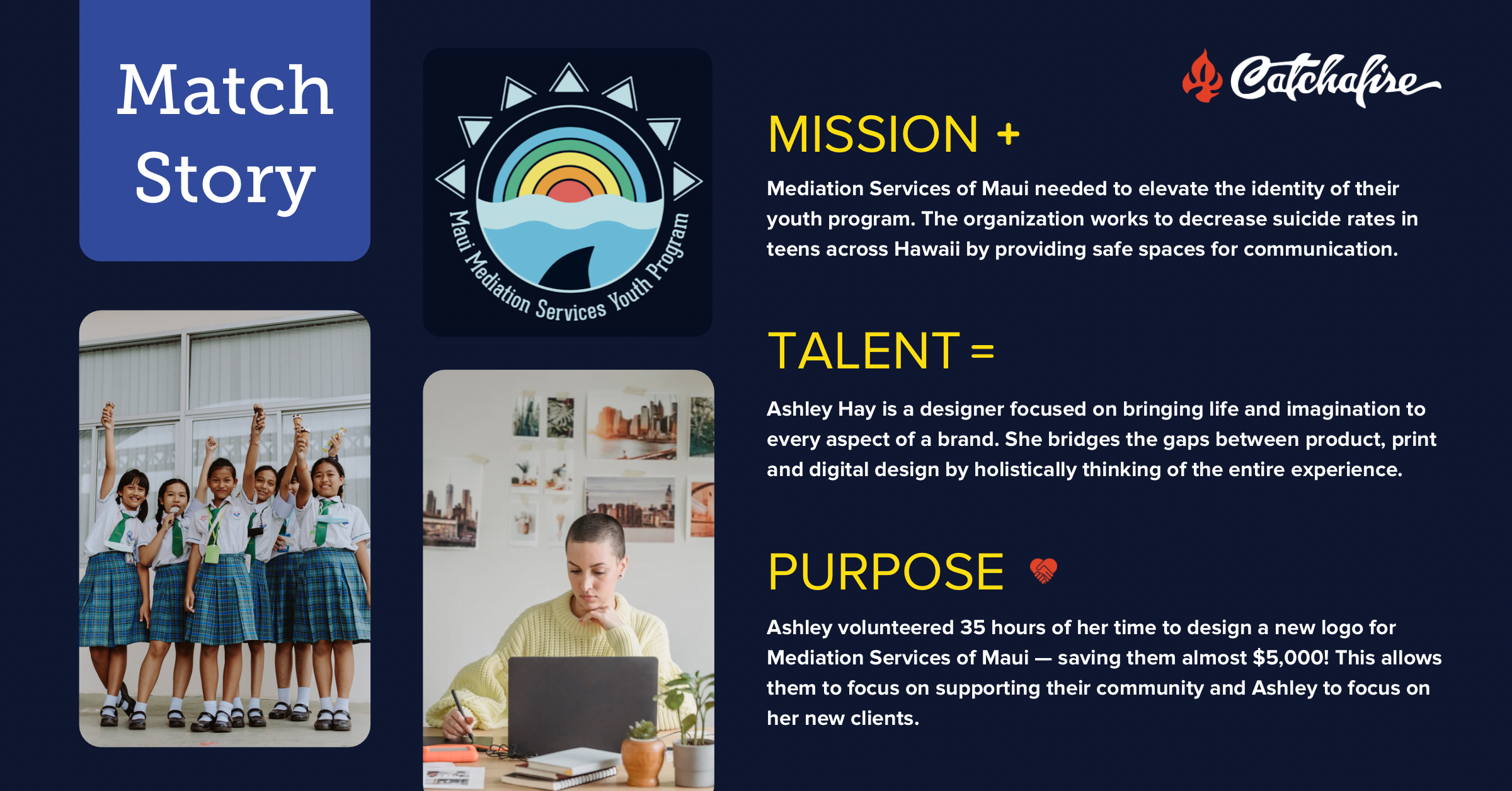 Match Story

Maui Mediation Services Youth Program

Catchafire

MISSION +

Mediation Services of Maui needed to elevate the identity of their youth program. The organization works to decrease suicide rates in teens across Hawaii by providing safe spaces for communication.

TALENT =

Ashley Hay is a designer focused on bringing life and imagination to every aspect of a brand. She bridges the gaps between product, print and digital design by holistically thinking of the entire experience.

PURPOSE

Ashley volunteered 35 hours of her time to design a new logo for Mediation Services of Maui — saving them almost $5,000! This allows them to focus on supporting their community and Ashley to focus on her new clients.